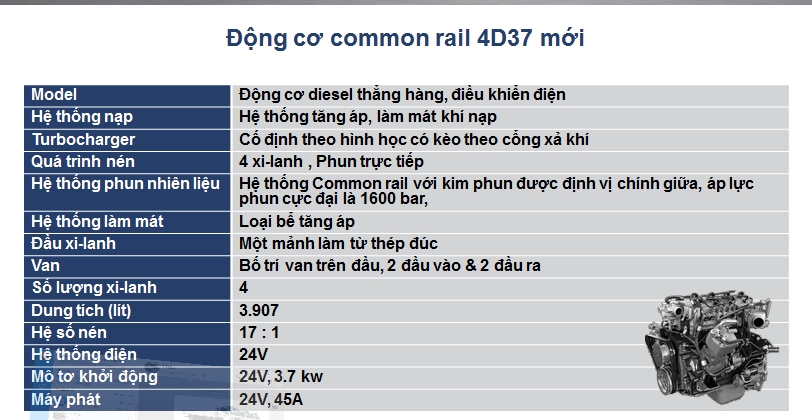 Động cơ common rail 4D37 mới

| Model | Động cơ diesel thẳng hàng, điều khiển điện |
|---|---|
| Hệ thống nạp | Hệ thống tăng áp, làm mát khí nạp |
| Turbocharger | Cố định theo hình học có kèo theo cổng xả khí |
| Quá trình nén | 4 xi-lanh , Phun trực tiếp |
| Hệ thống phun nhiên liệu | Hệ thống Common rail với kim phun được định vị chính giữa, áp lực phun cực đại là 1600 bar, |
| Hệ thống làm mát | Loại bể tăng áp |
| Đầu xi-lanh | Một mảnh làm từ thép đúc |
| Van | Bố trí van trên đầu, 2 đầu vào & 2 đầu ra |
| Số lượng xi-lanh | 4 |
| Dung tích (lít) | 3.907 |
| Hệ số nén | 17 : 1 |
| Hệ thống điện | 24V |
| Mô tơ khởi động | 24V, 3.7 kw |
| Máy phát | 24V, 45A |